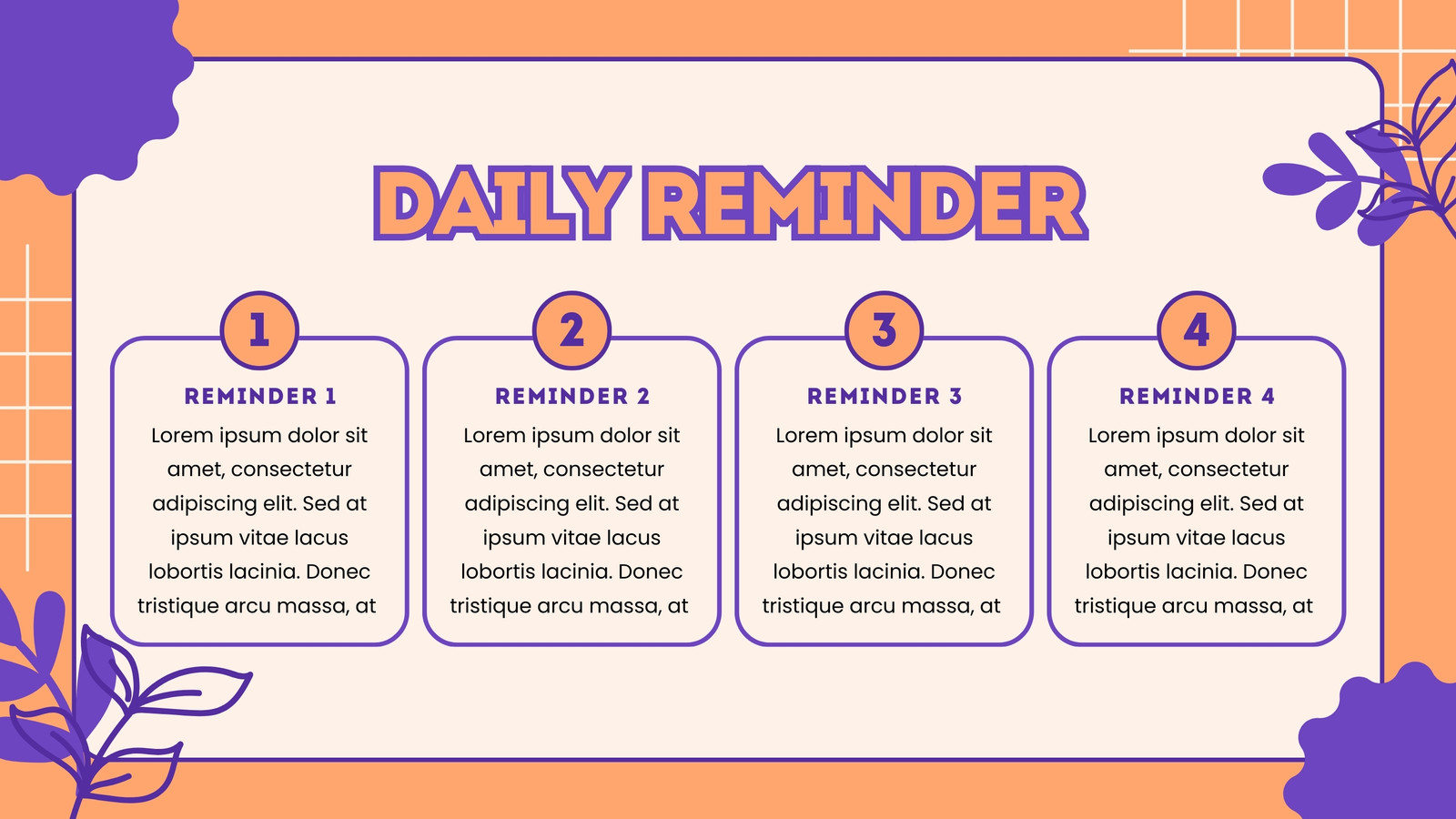 DAILY REMINDER

1

REMINDER 1

Lorem ipsum dolor sit amet, consectetur adipiscing elit. Sed at ipsum vitae lacus lobortis lacinia. Donec tristique arcu massa, at

2

REMINDER 2

Lorem ipsum dolor sit amet, consectetur adipiscing elit. Sed at ipsum vitae lacus lobortis lacinia. Donec tristique arcu massa, at

3

REMINDER 3

Lorem ipsum dolor sit amet, consectetur adipiscing elit. Sed at ipsum vitae lacus lobortis lacinia. Donec tristique arcu massa, at

4

REMINDER 4

Lorem ipsum dolor sit amet, consectetur adipiscing elit. Sed at ipsum vitae lacus lobortis lacinia. Donec tristique arcu massa, at